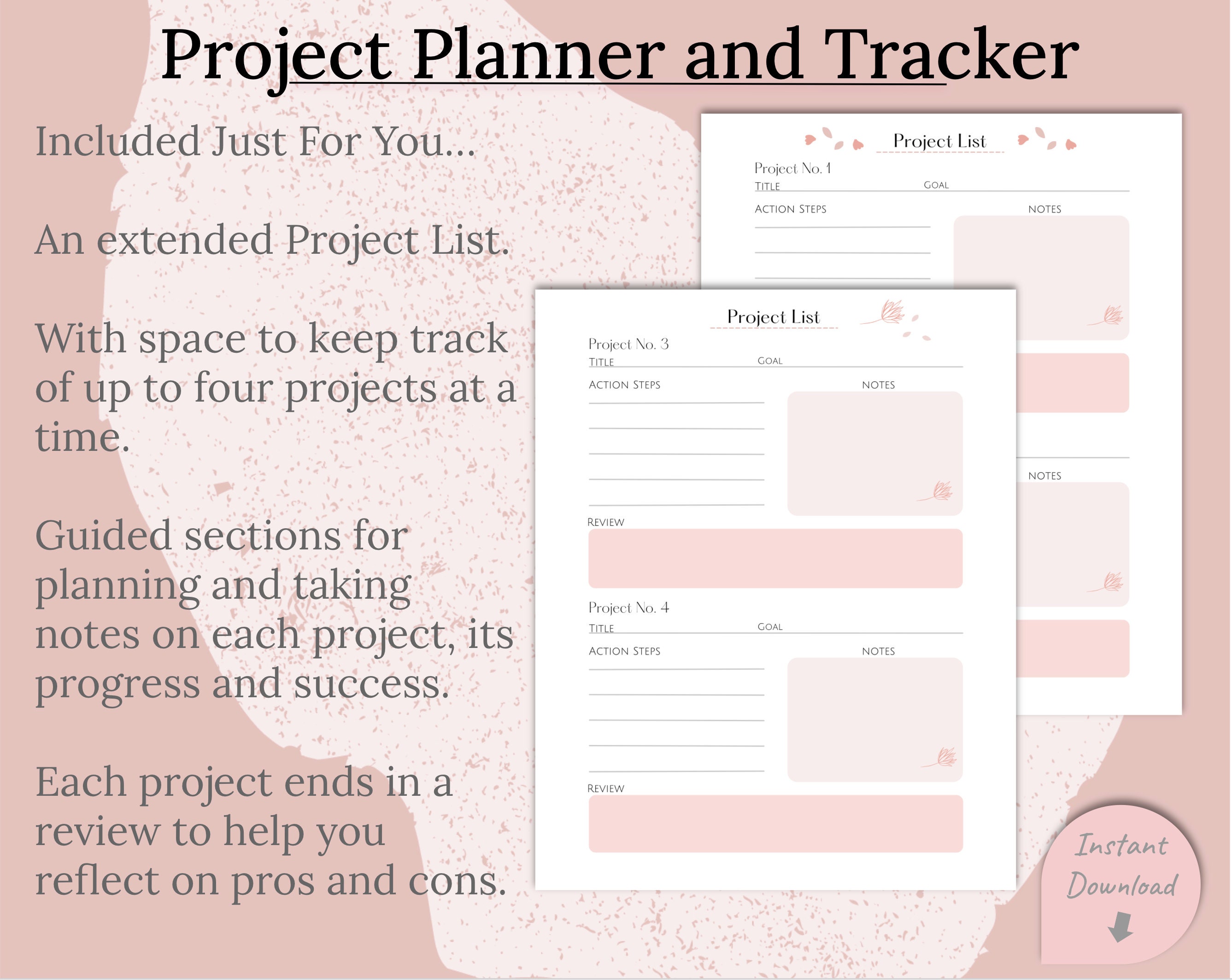 Project Planner and Tracker

Included Just For You...

An extended Project List.

With space to keep track of up to four projects at a time.

Guided sections for planning and taking notes on each project, its progress and success.

Each project ends in a review to help you reflect on pros and cons.

Project List

Project No. 1
TITLE GOAL
ACTION STEPS NOTES

NOTES

Project List

Project No. 3
TITLE GOAL
ACTION STEPS NOTES
REVIEW

Project No. 4
TITLE GOAL
ACTION STEPS NOTES
REVIEW

Instant Download